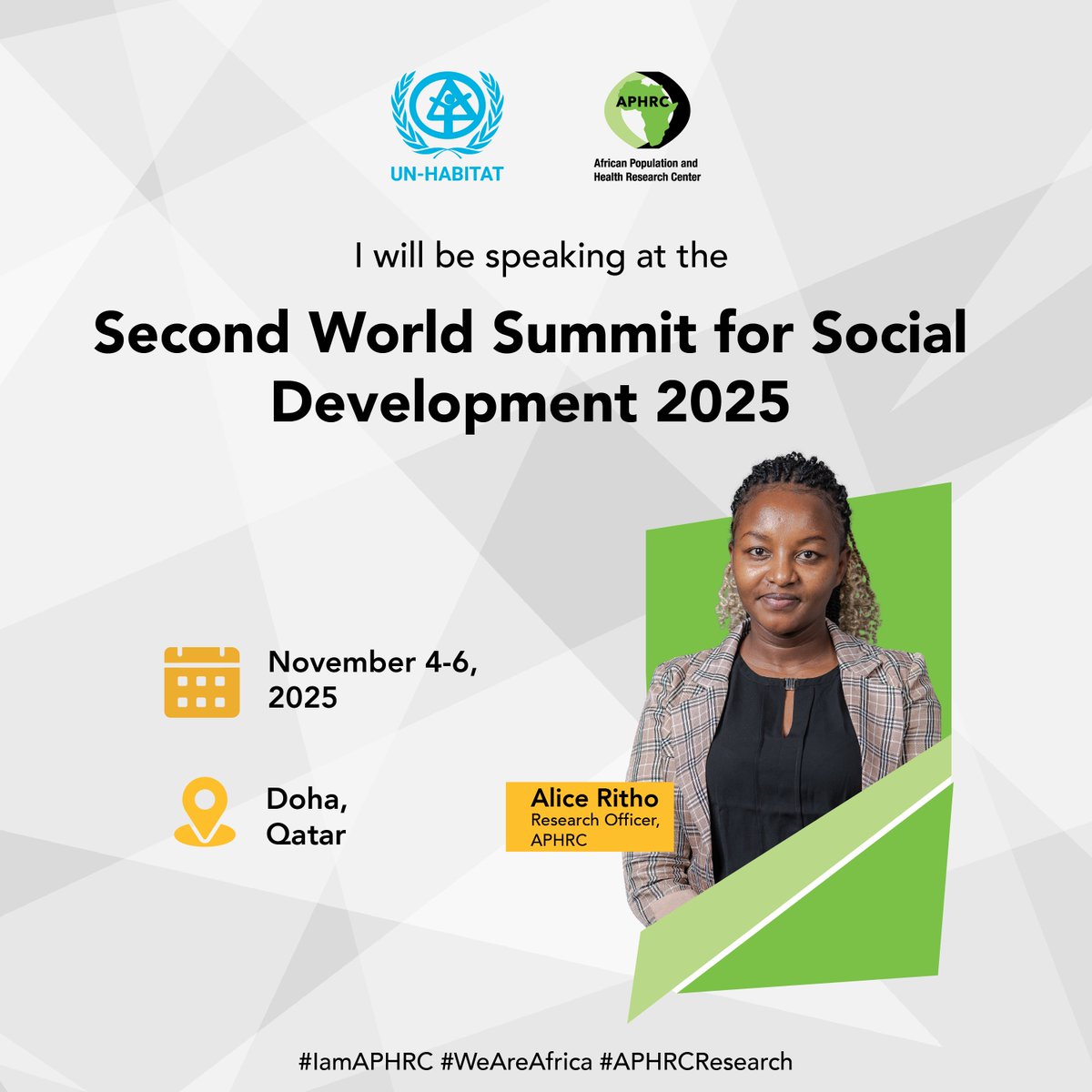 UN-HABITAT

APHRC
African Population and Health Research Center

I will be speaking at the

Second World Summit for Social Development 2025

November 4-6, 2025

Doha, Qatar

Alice Ritho
Research Officer, APHRC

#IamAPHRC #WeAreAfrica #APHRCResearch